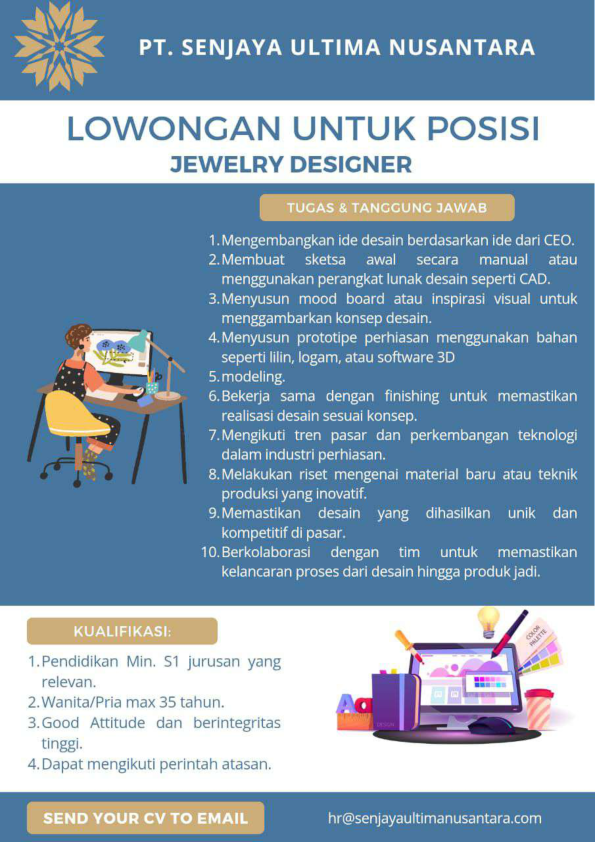 PT. SENJAYA ULTIMA NUSANTARA

LOWONGAN UNTUK POSISI
JEWELRY DESIGNER

TUGAS & TANGGUNG JAWAB

1. Mengembangkan ide desain berdasarkan ide dari CEO.
2. Membuat sketsa awal secara manual atau menggunakan perangkat lunak desain seperti CAD.
3. Menyusun mood board atau inspirasi visual untuk menggambarkan konsep desain.
4. Menyusun prototipe perhiasan menggunakan bahan seperti lilin, logam, atau software 3D
5. modeling.
6. Bekerja sama dengan finishing untuk memastikan realisasi desain sesuai konsep.
7. Mengikuti tren pasar dan perkembangan teknologi dalam industri perhiasan.
8. Melakukan riset mengenai material baru atau teknik produksi yang inovatif.
9. Memastikan desain yang dihasilkan unik dan kompetitif di pasar.
10. Berkolaborasi dengan tim untuk memastikan kelancaran proses dari desain hingga produk jadi.

KUALIFIKASI:

1. Pendidikan Min. S1 jurusan yang relevan.
2. Wanita/Pria max 35 tahun.
3. Good Attitude dan berintegritas tinggi.
4. Dapat mengikuti perintah atasan.

COLOR PALETTE

SEND YOUR CV TO EMAIL

hr@senjayaultimanusantara.com